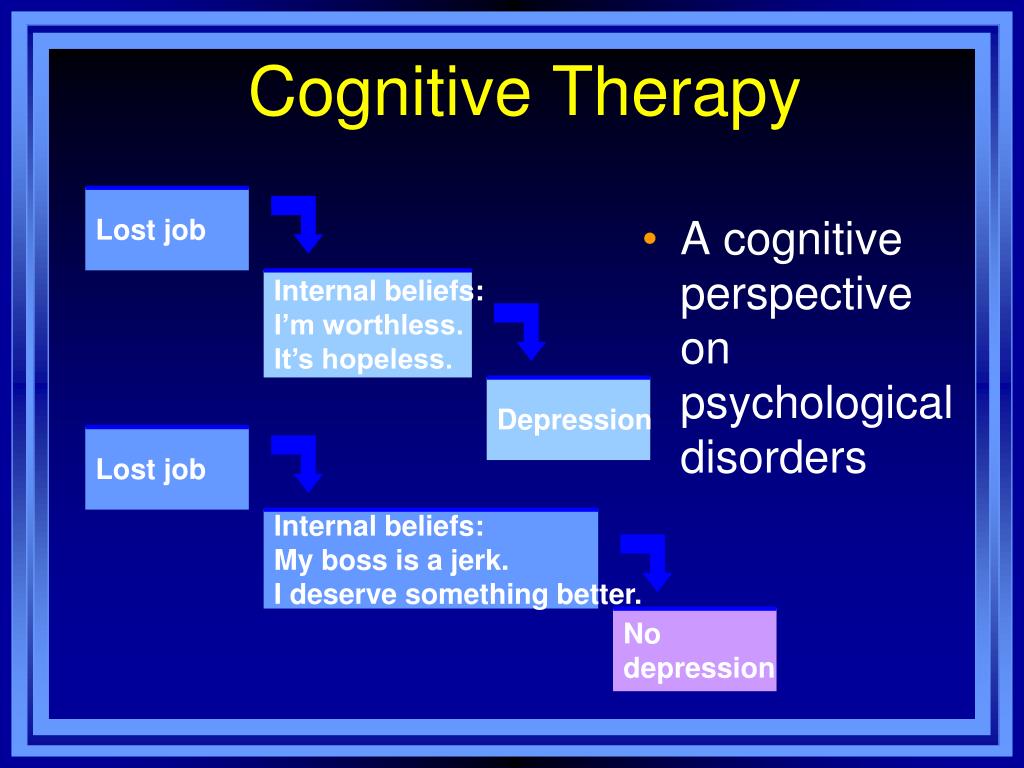 Cognitive Therapy

Lost job

Internal beliefs:
I'm worthless.
It's hopeless.

Depression

Lost job

Internal beliefs:
My boss is a jerk.
I deserve something better.

No depression

• A cognitive perspective on psychological disorders